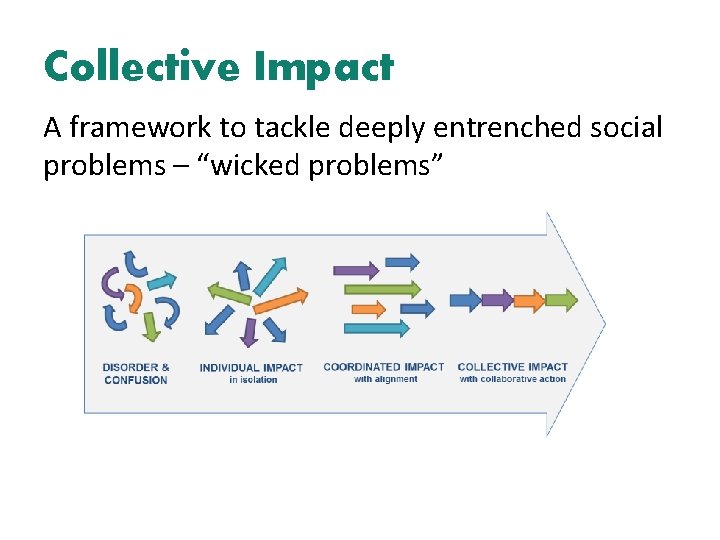 Collective Impact

A framework to tackle deeply entrenched social problems – “wicked problems”

DISORDER & CONFUSION

INDIVIDUAL IMPACT
in isolation

COORDINATED IMPACT
with alignment

COLLECTIVE IMPACT
with collaborative action